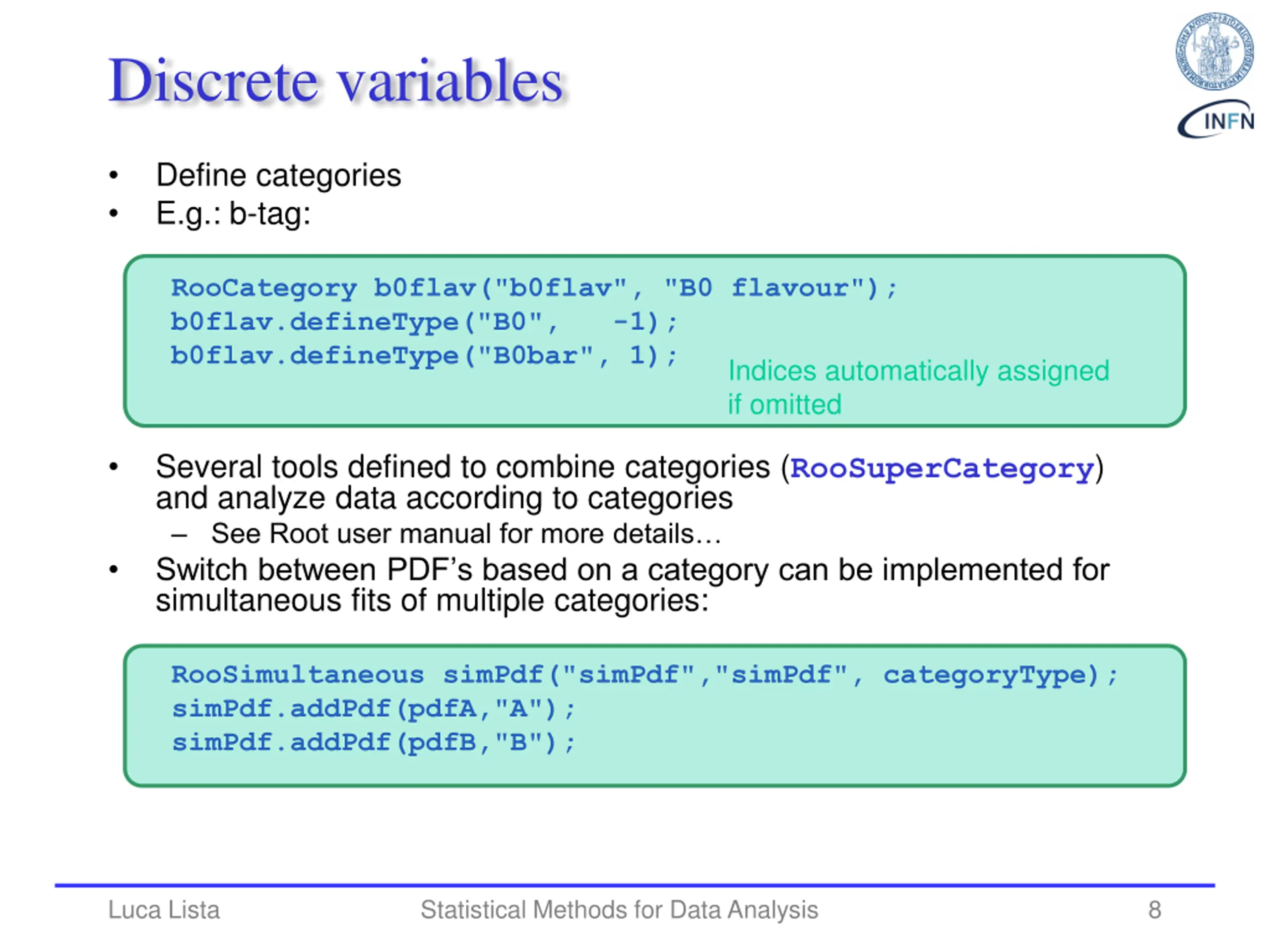 Discrete variables

INFN

• Define categories
• E.g.: b-tag:

RooCategory b0flav("b0flav", "B0 flavour");
b0flav.defineType("B0",   -1);
b0flav.defineType("B0bar", 1);

Indices automatically assigned if omitted

• Several tools defined to combine categories (RooSuperCategory) and analyze data according to categories
  – See Root user manual for more details…
• Switch between PDF's based on a category can be implemented for simultaneous fits of multiple categories:

RooSimultaneous simPdf("simPdf","simPdf", categoryType);
simPdf.addPdf(pdfA,"A");
simPdf.addPdf(pdfB,"B");

Luca Lista    Statistical Methods for Data Analysis    8